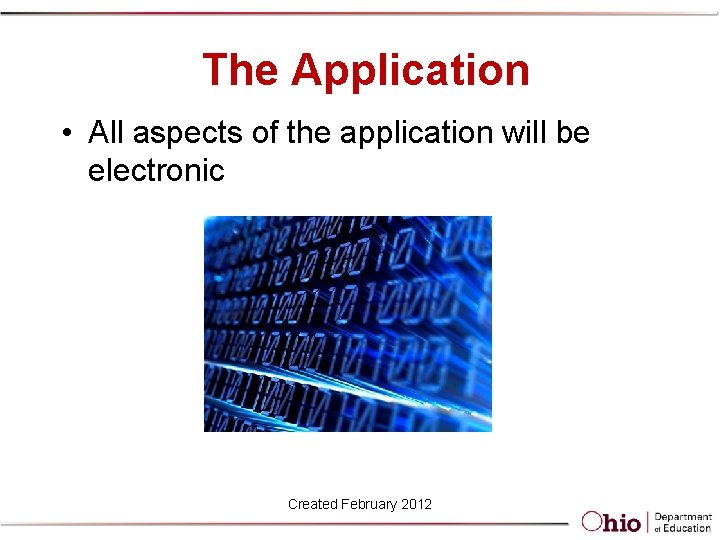 The Application

• All aspects of the application will be electronic

Created February 2012

Ohio | Department of Education